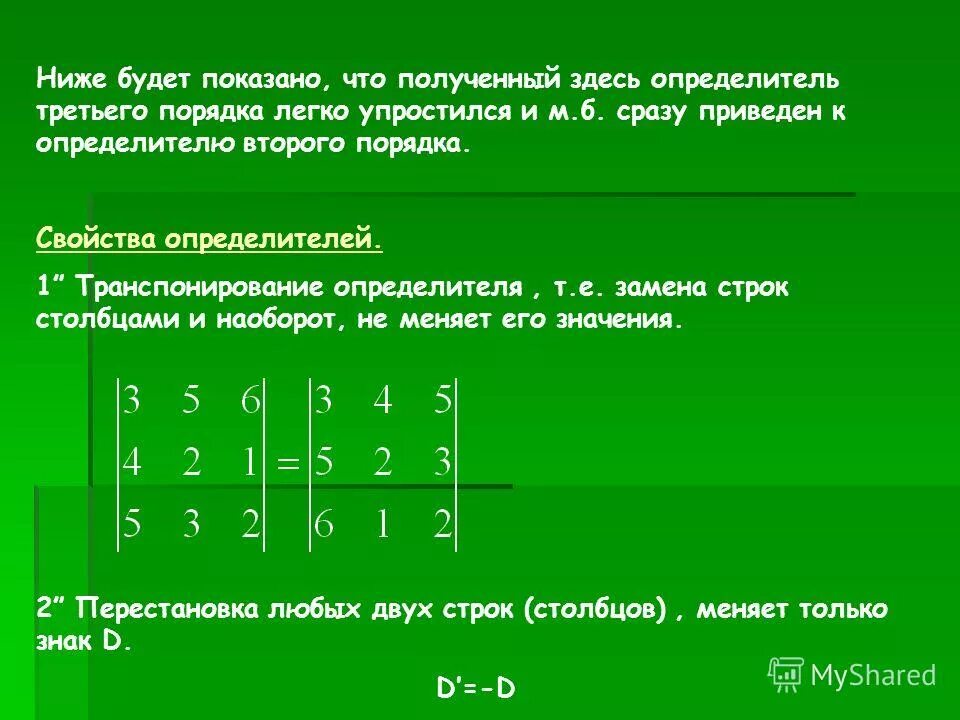 Ниже будет показано, что полученный здесь определитель третьего порядка легко упростился и м.б. сразу приведен к определителю второго порядка.

Свойства определителей.

1” Транспонирование определителя , т.е. замена строк столбцами и наоборот, не меняет его значения.

$\begin{vmatrix} 3 & 5 & 6 \\ 4 & 2 & 1 \\ 5 & 3 & 2 \end{vmatrix} = \begin{vmatrix} 3 & 4 & 5 \\ 5 & 2 & 3 \\ 6 & 1 & 2 \end{vmatrix}$

2” Перестановка любых двух строк (столбцов) , меняет только знак D.

D’=-D

MyShared